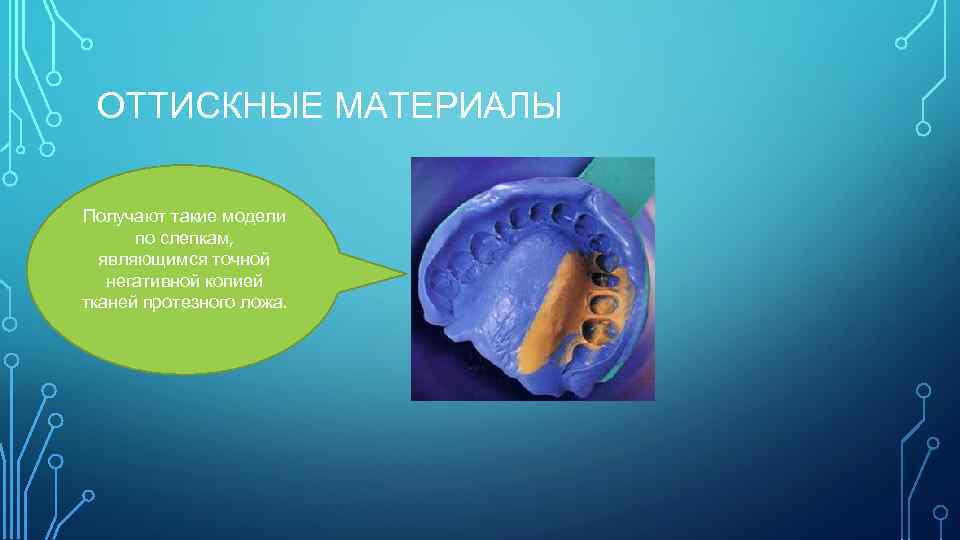 ОТТИСКНЫЕ МАТЕРИАЛЫ

Получают такие модели по слепкам, являющимся точной негативной копией тканей протезного ложа.